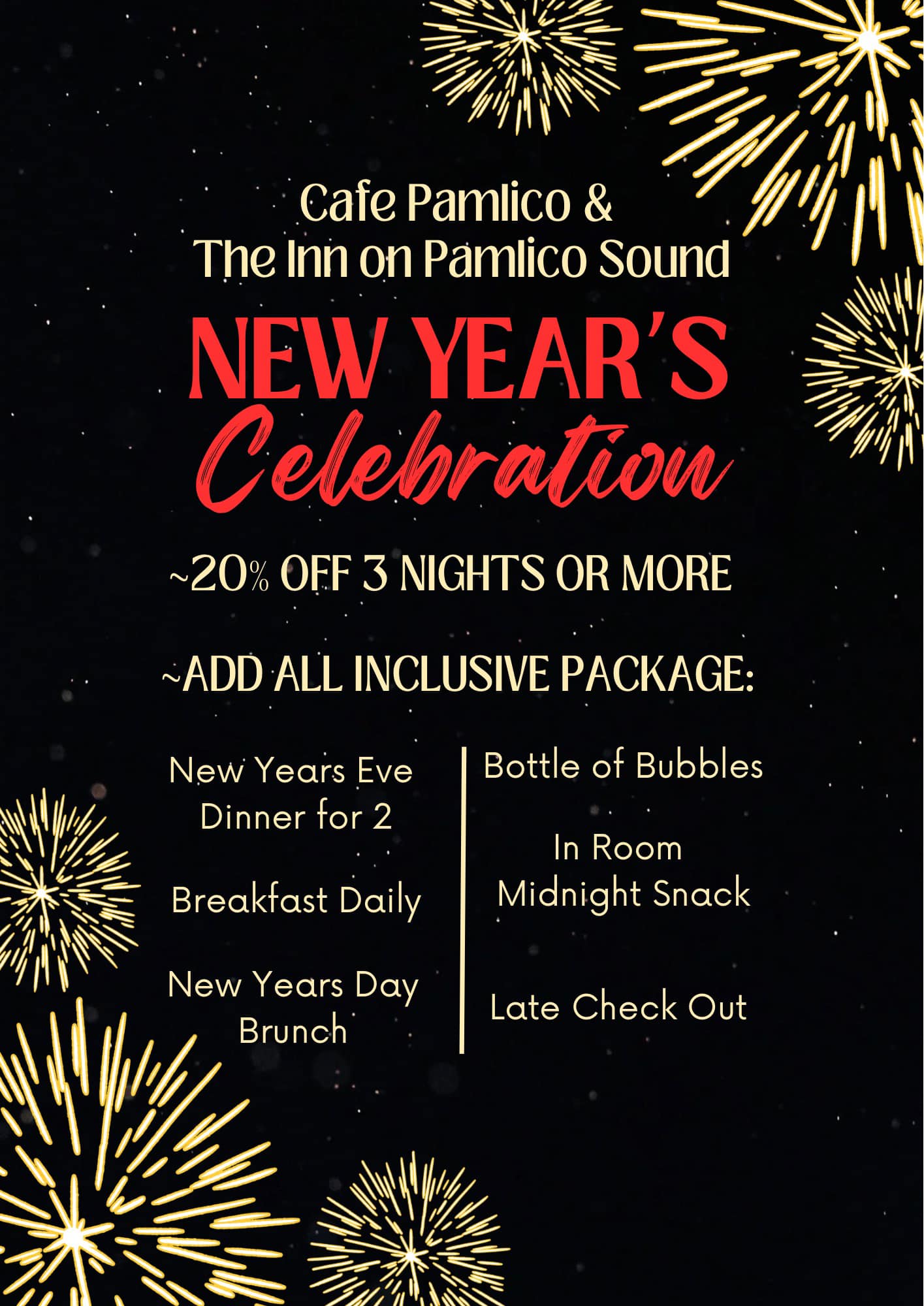 Cafe Pamlico &
The Inn on Pamlico Sound

NEW YEAR'S
Celebration

~20% OFF 3 NIGHTS OR MORE

~ADD ALL INCLUSIVE PACKAGE:

New Years Eve
Dinner for 2

Breakfast Daily

New Years Day
Brunch

Bottle of Bubbles

In Room
Midnight Snack

Late Check Out